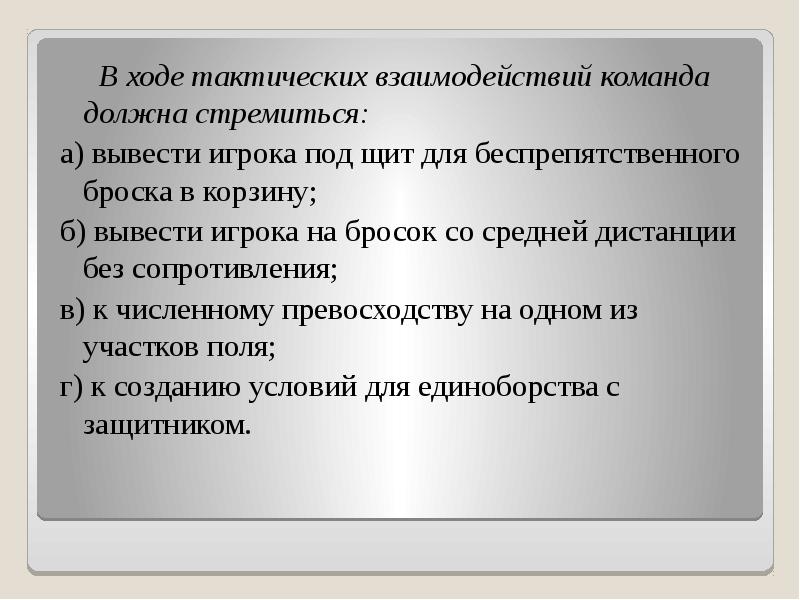 В ходе тактических взаимодействий команда должна стремиться:

а) вывести игрока под щит для беспрепятственного броска в корзину;

б) вывести игрока на бросок со средней дистанции без сопротивления;

в) к численному превосходству на одном из участков поля;

г) к созданию условий для единоборства с защитником.